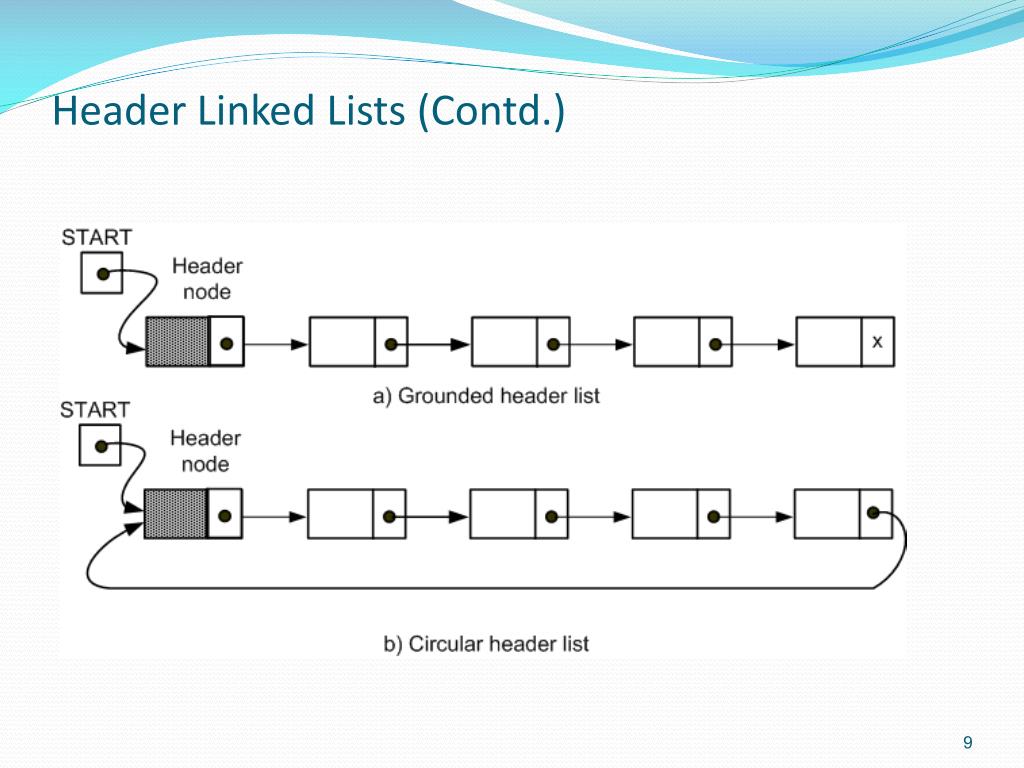 Header Linked Lists (Contd.)

START

Header node

x

a) Grounded header list

START

Header node

b) Circular header list

9